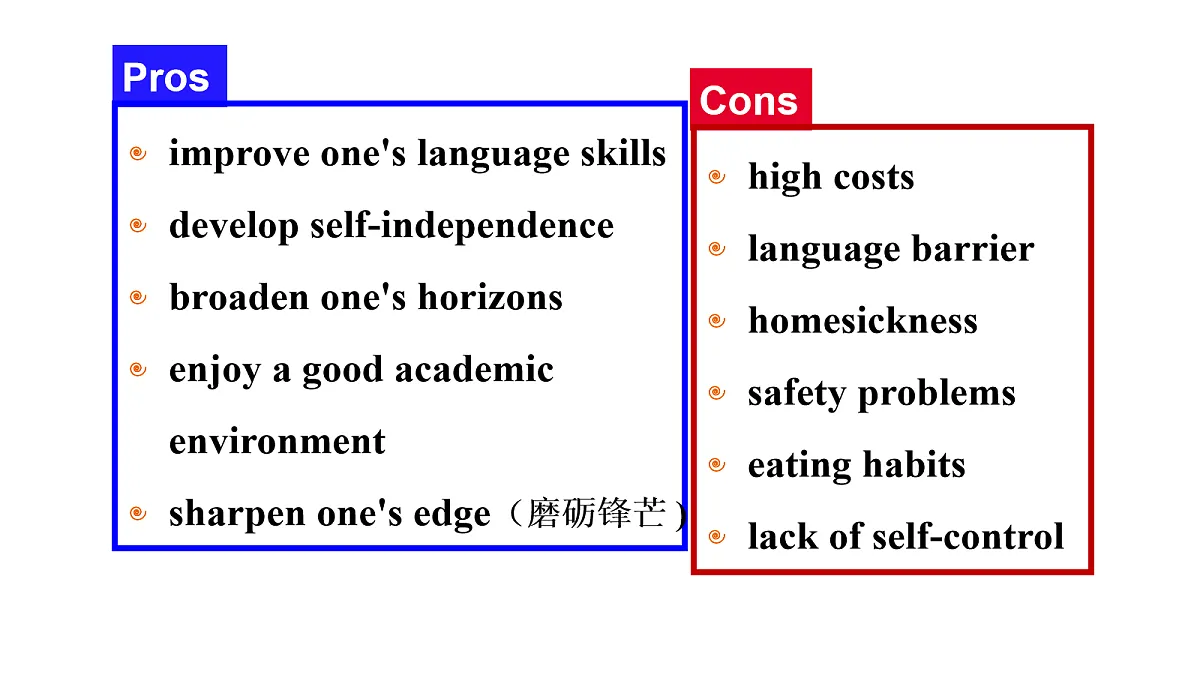 Pros

improve one's language skills

develop self-independence

broaden one's horizons

enjoy a good academic environment

sharpen one's edge（磨砺锋芒）

Cons

high costs

language barrier

homesickness

safety problems

eating habits

lack of self-control